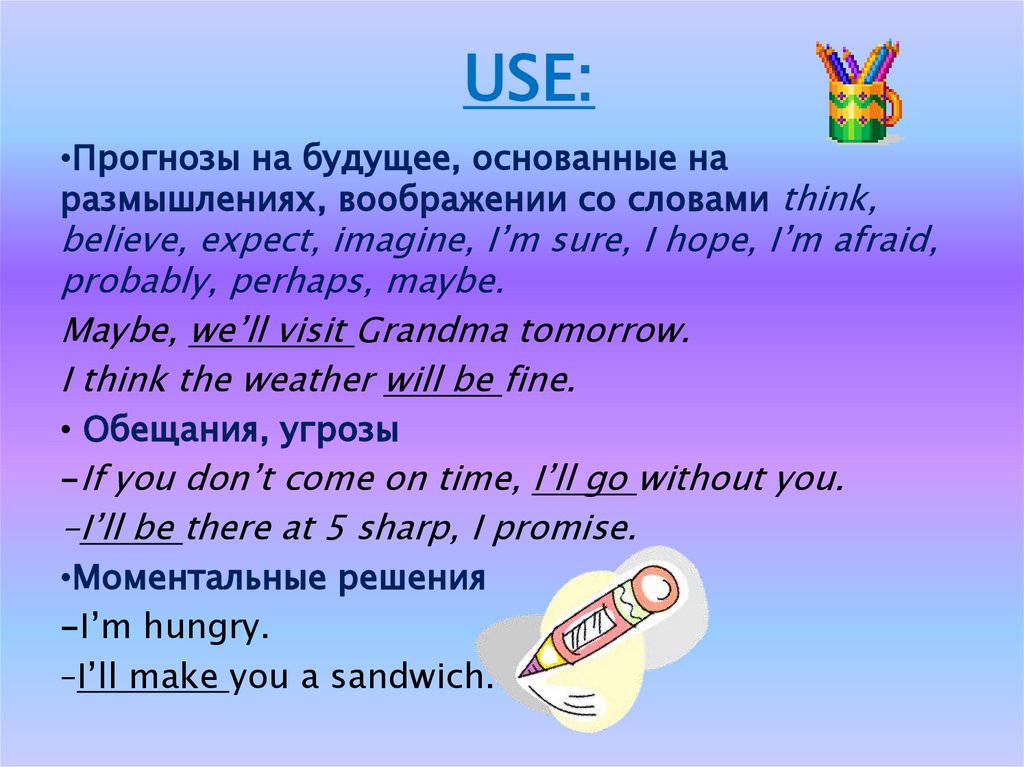 USE:

•Прогнозы на будущее, основанные на размышлениях, воображении со словами think, believe, expect, imagine, I'm sure, I hope, I'm afraid, probably, perhaps, maybe.

Maybe, we'll visit Grandma tomorrow.

I think the weather will be fine.

• Обещания, угрозы

–If you don't come on time, I'll go without you.

–I'll be there at 5 sharp, I promise.

•Моментальные решения

–I'm hungry.

–I'll make you a sandwich.